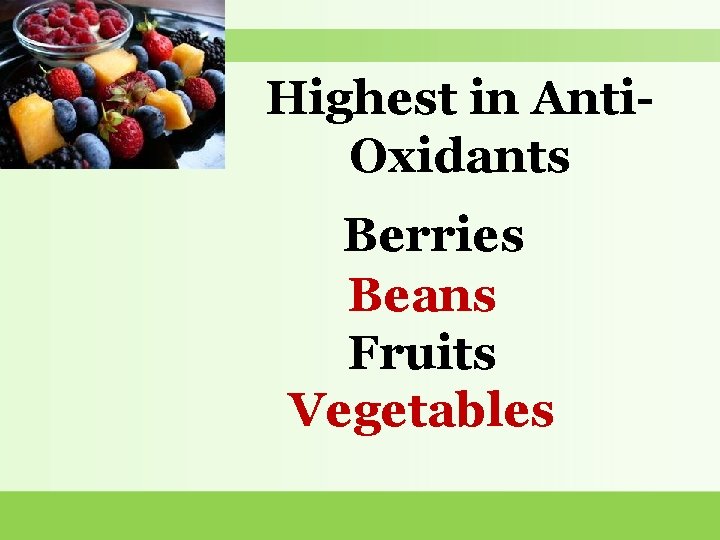 Highest in Anti-Oxidants

Berries
Beans
Fruits
Vegetables